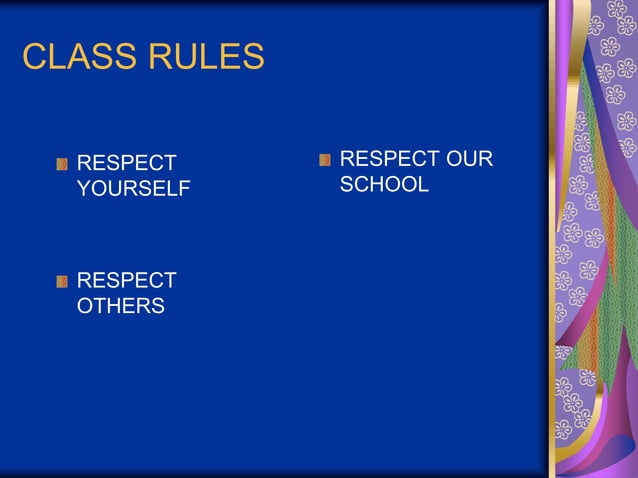 CLASS RULES

RESPECT YOURSELF

RESPECT OTHERS

RESPECT OUR SCHOOL